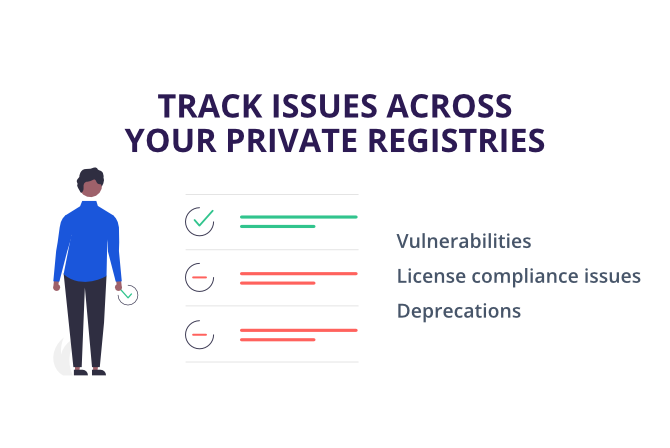 TRACK ISSUES ACROSS YOUR PRIVATE REGISTRIES

Vulnerabilities

License compliance issues

Deprecations